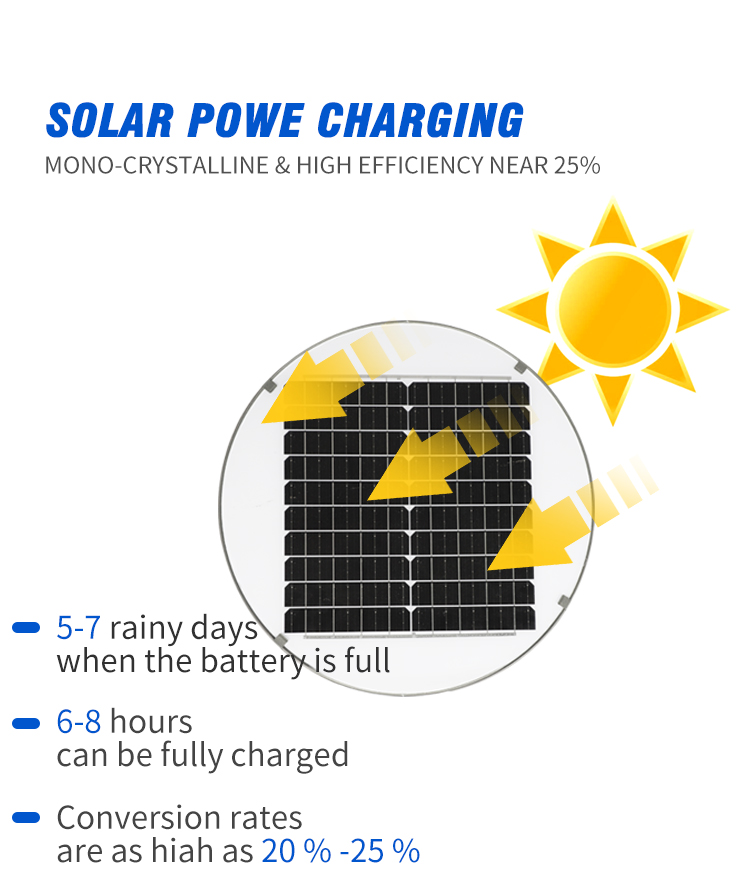 SOLAR POWE CHARGING
MONO-CRYSTALLINE & HIGH EFFICIENCY NEAR 25%

5-7 rainy days
when the battery is full

6-8 hours
can be fully charged

Conversion rates
are as hiah as 20 % -25 %